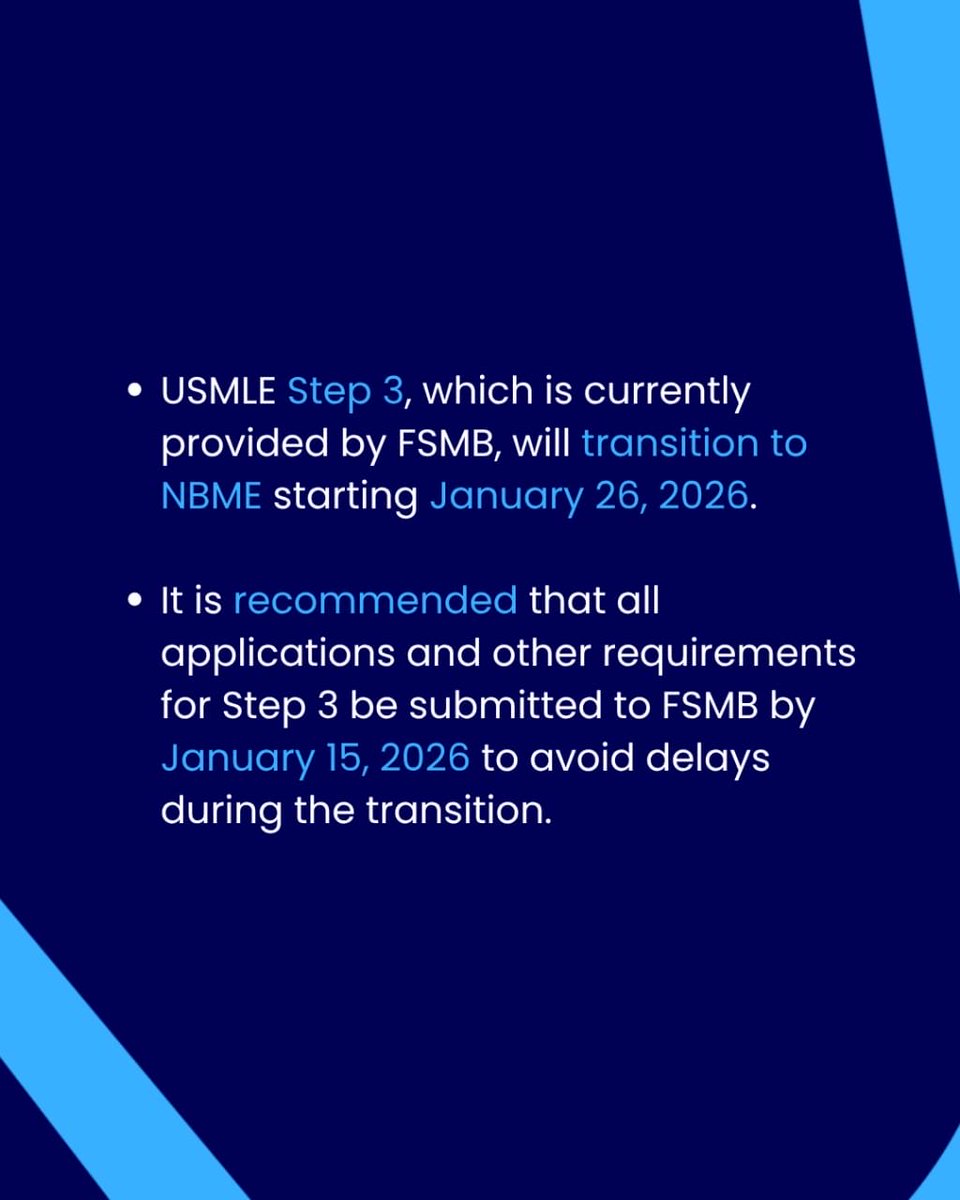 • USMLE Step 3, which is currently provided by FSMB, will transition to NBME starting January 26, 2026.

• It is recommended that all applications and other requirements for Step 3 be submitted to FSMB by January 15, 2026 to avoid delays during the transition.